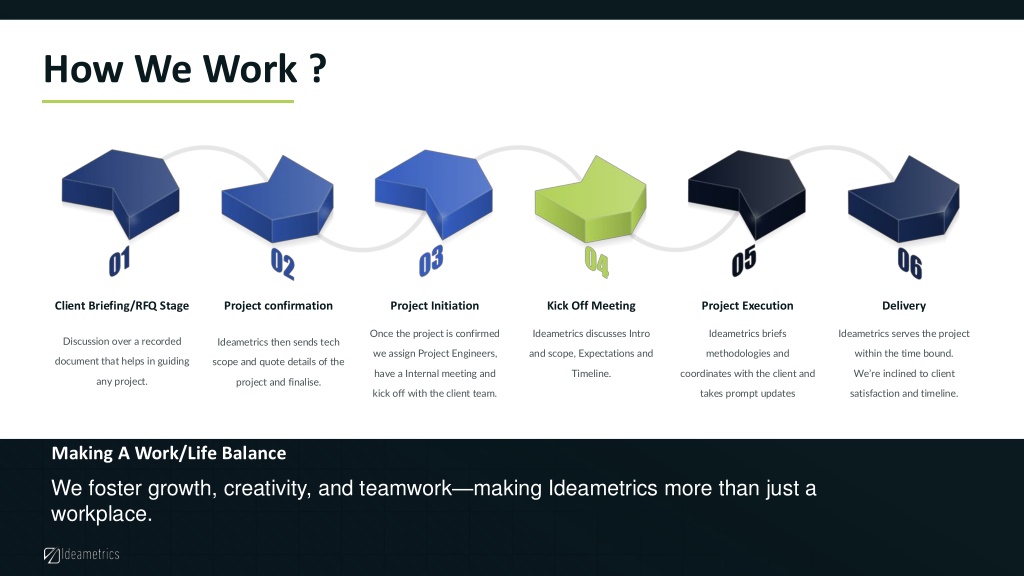 How We Work ?

01

Client Briefing/RFQ Stage

Discussion over a recorded document that helps in guiding any project.

02

Project confirmation

Ideametrics then sends tech scope and quote details of the project and finalise.

03

Project Initiation

Once the project is confirmed we assign Project Engineers, have a Internal meeting and kick off with the client team.

04

Kick Off Meeting

Ideametrics discusses Intro and scope, Expectations and Timeline.

05

Project Execution

Ideametrics briefs methodologies and coordinates with the client and takes prompt updates

06

Delivery

Ideametrics serves the project within the time bound. We're inclined to client satisfaction and timeline.

Making A Work/Life Balance

We foster growth, creativity, and teamwork—making Ideametrics more than just a workplace.

Ideametrics